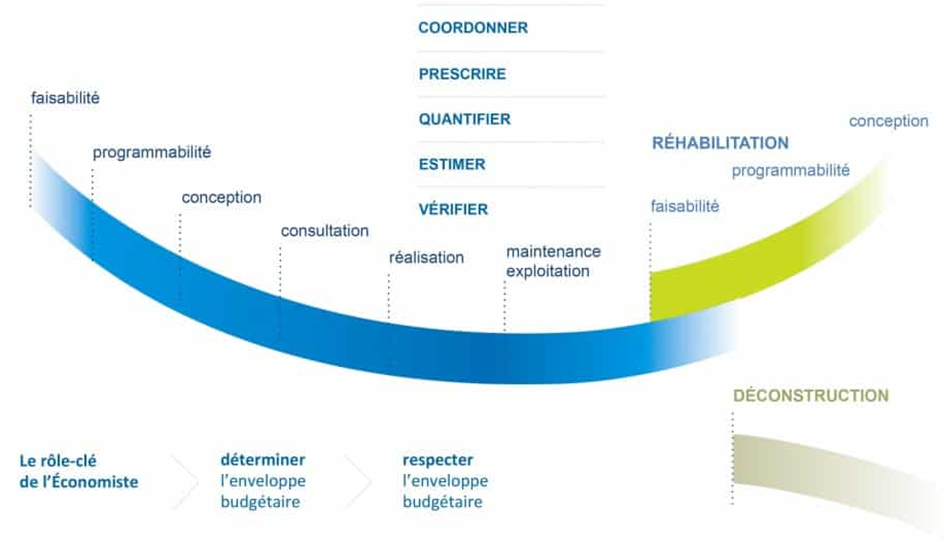 COORDONNER
PRESCRIRE
QUANTIFIER
ESTIMER
VÉRIFIER

faisabilité
programmabilité
conception
consultation
réalisation
maintenance exploitation

RÉHABILITATION
faisabilité
programmabilité
conception

DÉCONSTRUCTION

Le rôle-clé de l'Économiste

déterminer l'enveloppe budgétaire

respecter l'enveloppe budgétaire